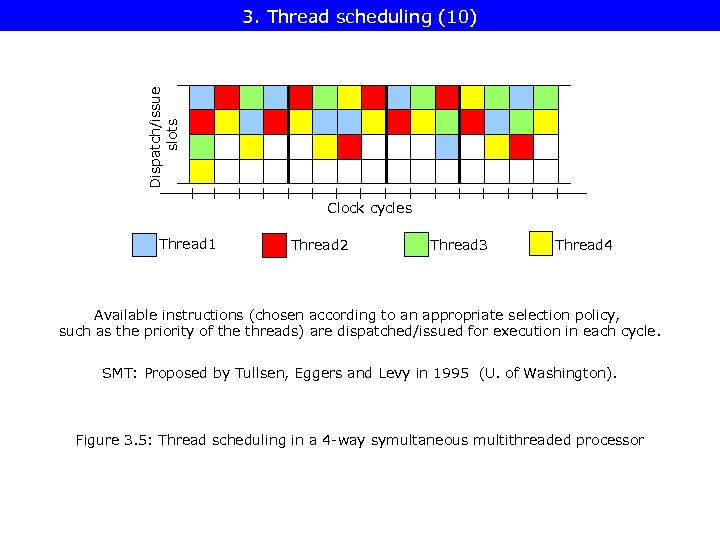 3. Thread scheduling (10)

Dispatch/issue slots

Clock cycles

Thread1
Thread2
Thread3
Thread4

Available instructions (chosen according to an appropriate selection policy, such as the priority of the threads) are dispatched/issued for execution in each cycle.

SMT: Proposed by Tullsen, Eggers and Levy in 1995 (U. of Washington).

Figure 3.5: Thread scheduling in a 4-way symultaneous multithreaded processor